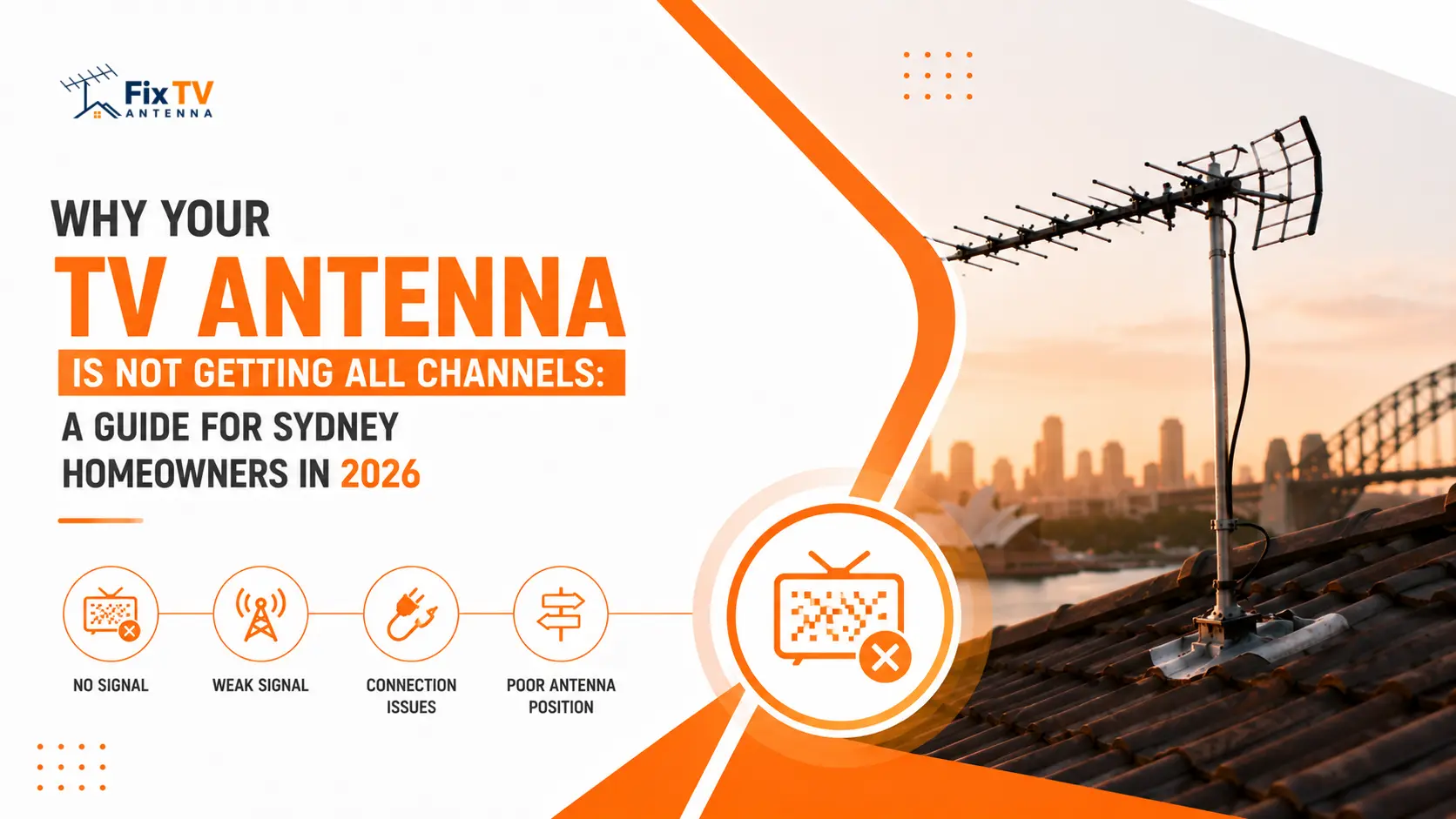 Fix TV
ANTENNA

WHY YOUR
TV ANTENNA
IS NOT GETTING ALL CHANNELS:
A GUIDE FOR SYDNEY HOMEOWNERS IN 2026

NO SIGNAL

WEAK SIGNAL

CONNECTION ISSUES

POOR ANTENNA POSITION